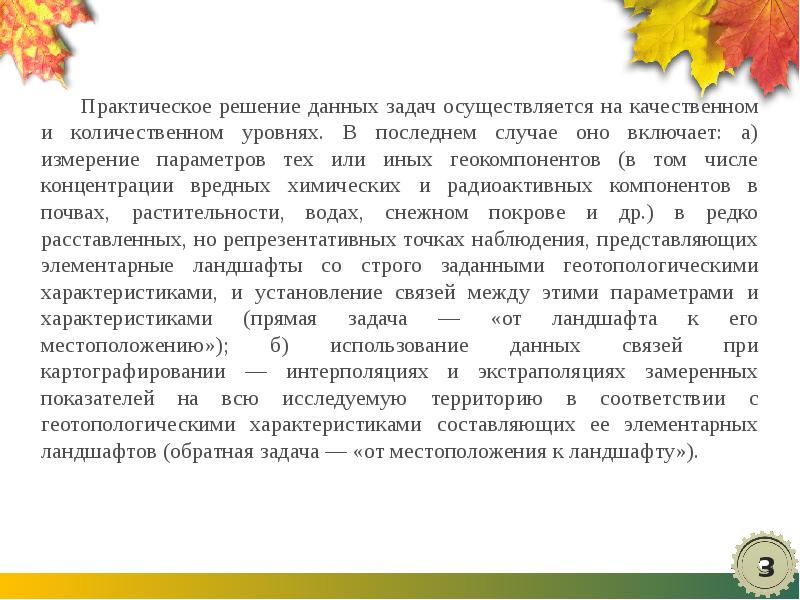 Практическое решение данных задач осуществляется на качественном и количественном уровнях. В последнем случае оно включает: а) измерение параметров тех или иных геокомпонентов (в том числе концентрации вредных химических и радиоактивных компонентов в почвах, растительности, водах, снежном покрове и др.) в редко расставленных, но репрезентативных точках наблюдения, представляющих элементарные ландшафты со строго заданными геотопологическими характеристиками, и установление связей между этими параметрами и характеристиками (прямая задача — «от ландшафта к его местоположению»); б) использование данных связей при картографировании — интерполяциях и экстраполяциях замеренных показателей на всю исследуемую территорию в соответствии с геотопологическими характеристиками составляющих ее элементарных ландшафтов (обратная задача — «от местоположения к ландшафту»).

3